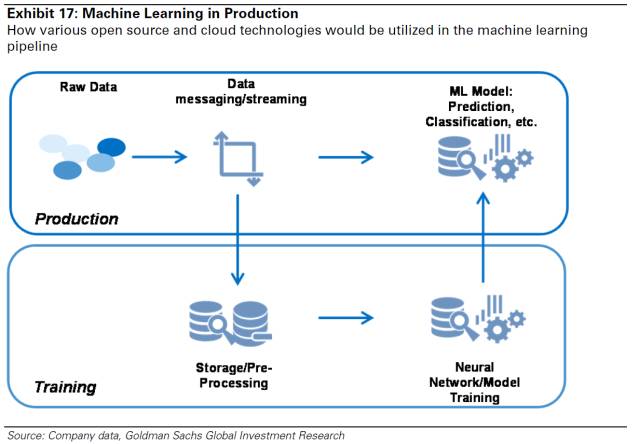 Exhibit 17: Machine Learning in Production
How various open source and cloud technologies would be utilized in the machine learning pipeline

Raw Data

Data messaging/streaming

ML Model: Prediction, Classification, etc.

Production

Storage/Pre-Processing

Neural Network/Model Training

Training

Source: Company data, Goldman Sachs Global Investment Research